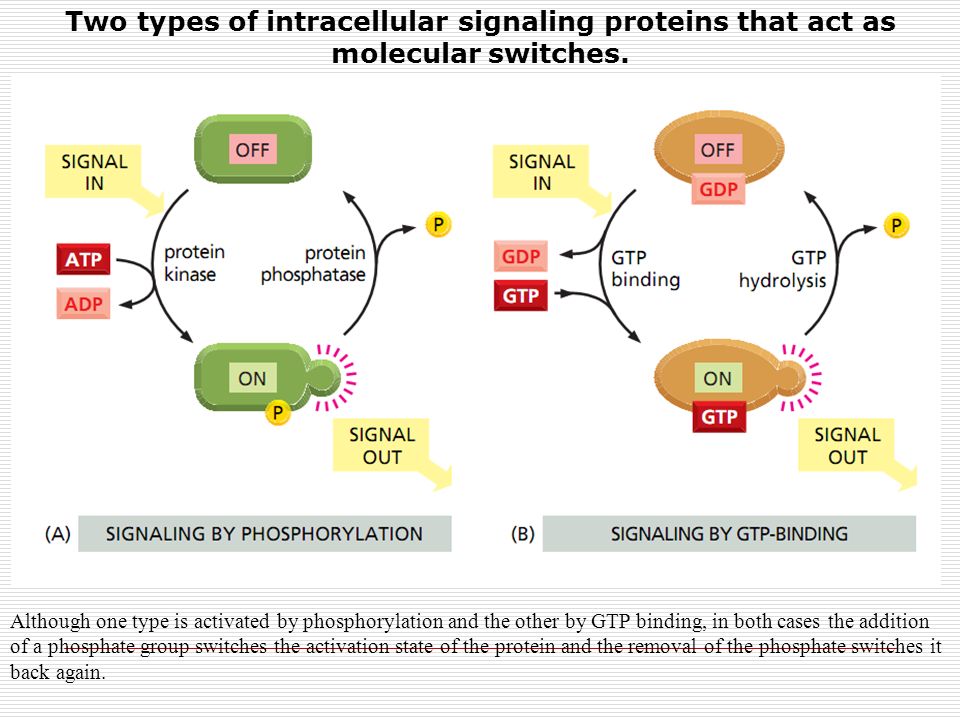 Two types of intracellular signaling proteins that act as molecular switches.

SIGNAL IN

OFF

ATP

ADP

protein kinase

protein phosphatase

P

ON

P

SIGNAL OUT

(A) SIGNALING BY PHOSPHORYLATION

SIGNAL IN

OFF

GDP

GDP

GTP

GTP binding

GTP hydrolysis

P

ON

GTP

SIGNAL OUT

(B) SIGNALING BY GTP-BINDING

Although one type is activated by phosphorylation and the other by GTP binding, in both cases the addition of a phosphate group switches the activation state of the protein and the removal of the phosphate switches it back again.